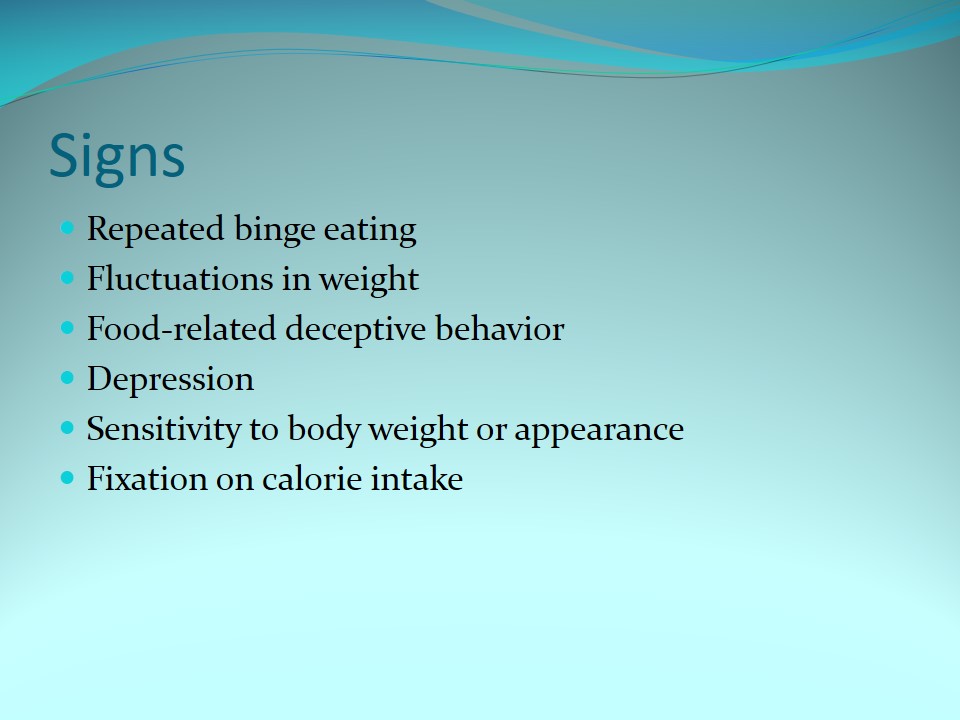 Signs

- Repeated binge eating
- Fluctuations in weight
- Food-related deceptive behavior
- Depression
- Sensitivity to body weight or appearance
- Fixation on calorie intake